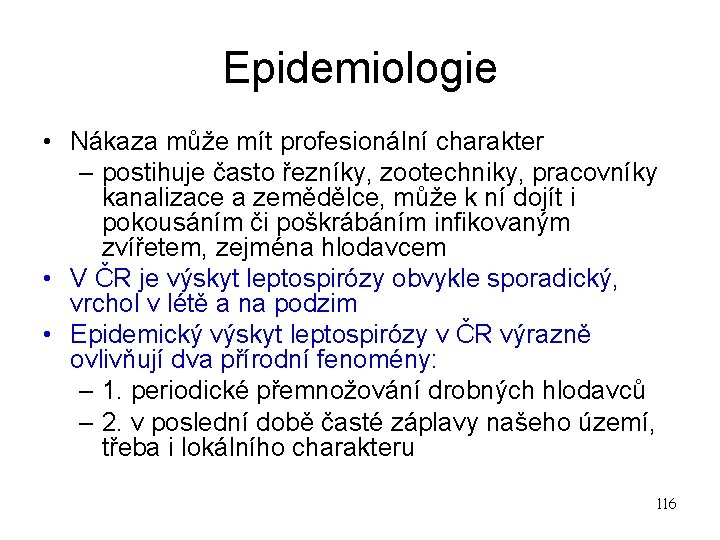 Epidemiologie

• Nákaza může mít profesionální charakter
– postihuje často řezníky, zootechniky, pracovníky kanalizace a zemědělce, může k ní dojít i pokousáním či poškrábáním infikovaným zvířetem, zejména hlodavcem
• V ČR je výskyt leptospirózy obvykle sporadický, vrchol v létě a na podzim
• Epidemický výskyt leptospirózy v ČR výrazně ovlivňují dva přírodní fenomény:
– 1. periodické přemnožování drobných hlodavců
– 2. v poslední době časté záplavy našeho území, třeba i lokálního charakteru

116